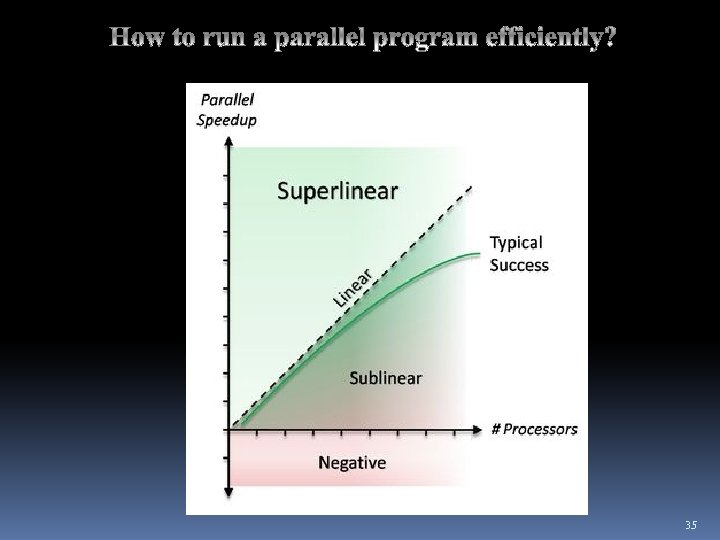 How to run a parallel program efficiently?

Parallel Speedup

Superlinear

Linear

Typical Success

Sublinear

# Processors

Negative

35